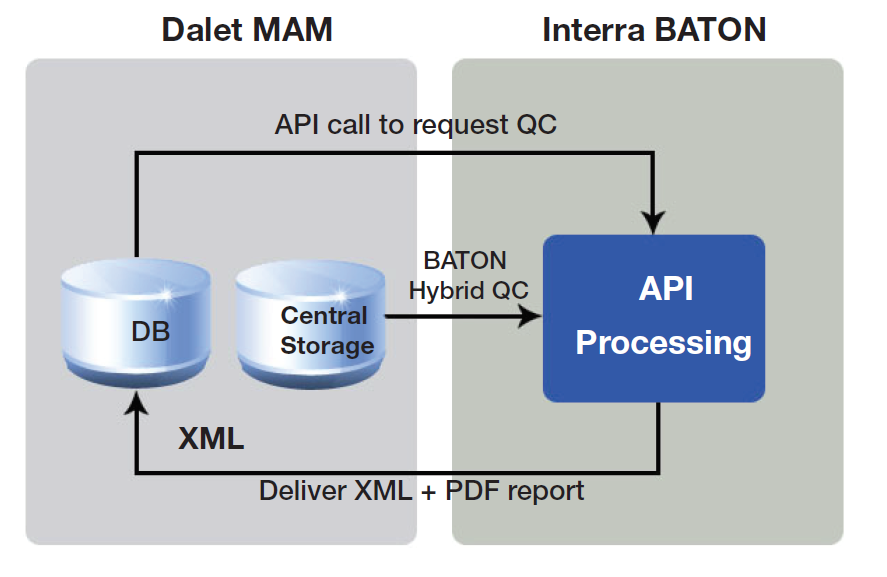 Dalet MAM

Interra BATON

API call to request QC

DB

Central Storage

BATON Hybrid QC

API Processing

XML

Deliver XML + PDF report